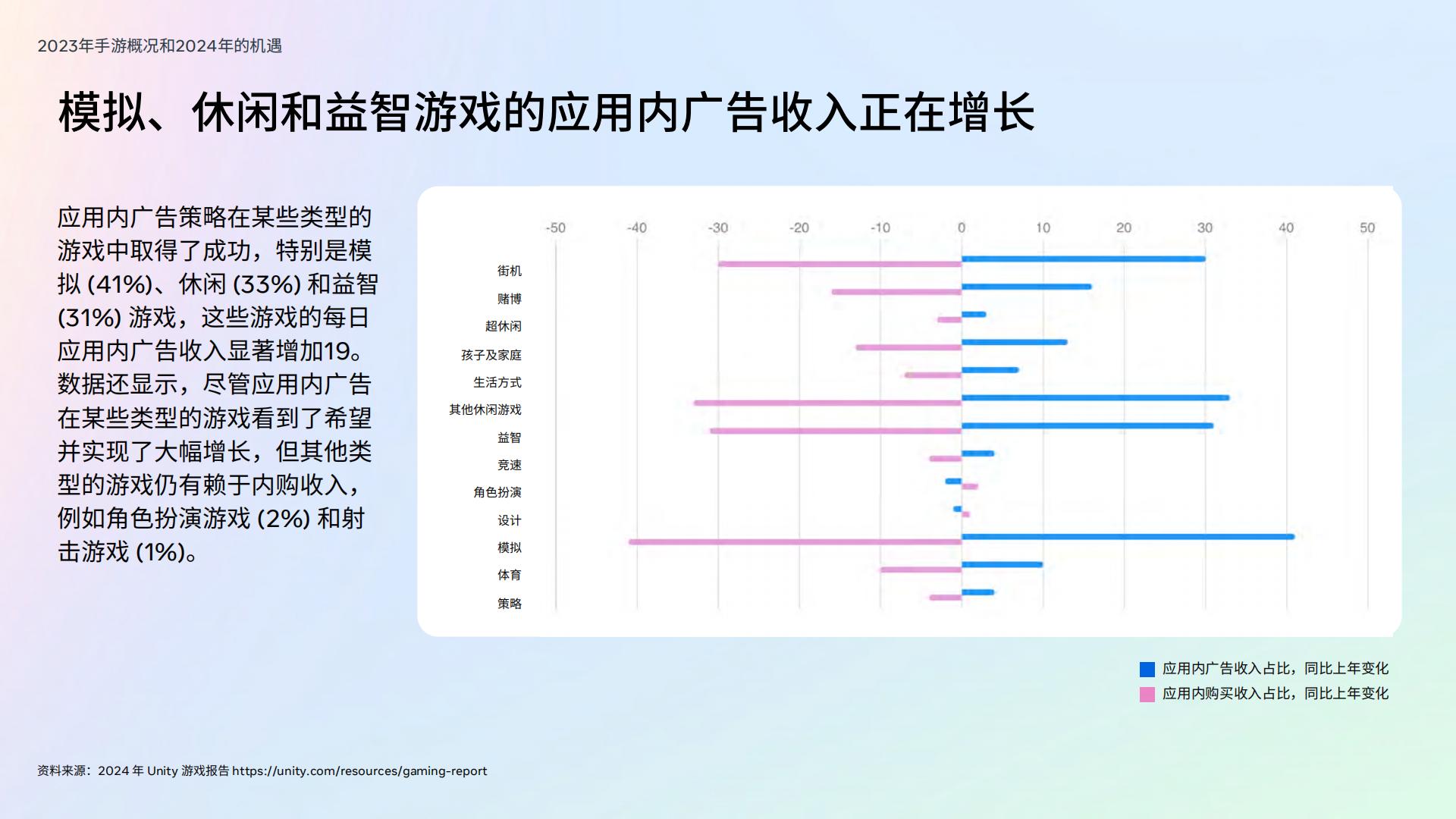 2023年手游概况和2024年的机遇

模拟、休闲和益智游戏的应用内广告收入正在增长

应用内广告策略在某些类型的游戏中取得了成功，特别是模拟 (41%)、休闲 (33%) 和益智 (31%) 游戏，这些游戏的每日应用内广告收入显著增加19。数据还显示，尽管应用内广告在某些类型的游戏看到了希望并实现了大幅增长，但其他类型的游戏仍有赖于内购收入，例如角色扮演游戏 (2%) 和射击游戏 (1%)。

-50 -40 -30 -20 -10 0 10 20 30 40 50

街机
赌博
超休闲
孩子及家庭
生活方式
其他休闲游戏
益智
竞速
角色扮演
设计
模拟
体育
策略

应用内广告收入占比，同比上年变化
应用内购买收入占比，同比上年变化

资料来源：2024 年 Unity 游戏报告 https://unity.com/resources/gaming-report